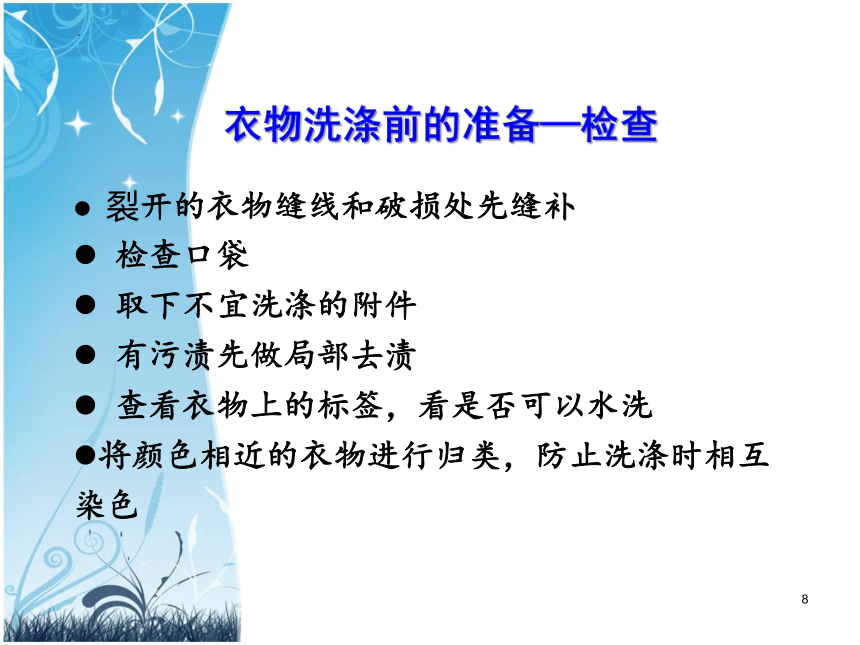 衣物洗涤前的准备—检查

● 裂开的衣物缝线和破损处先缝补

● 检查口袋

● 取下不宜洗涤的附件

● 有污渍先做局部去渍

● 查看衣物上的标签，看是否可以水洗

●将颜色相近的衣物进行归类，防止洗涤时相互染色

8